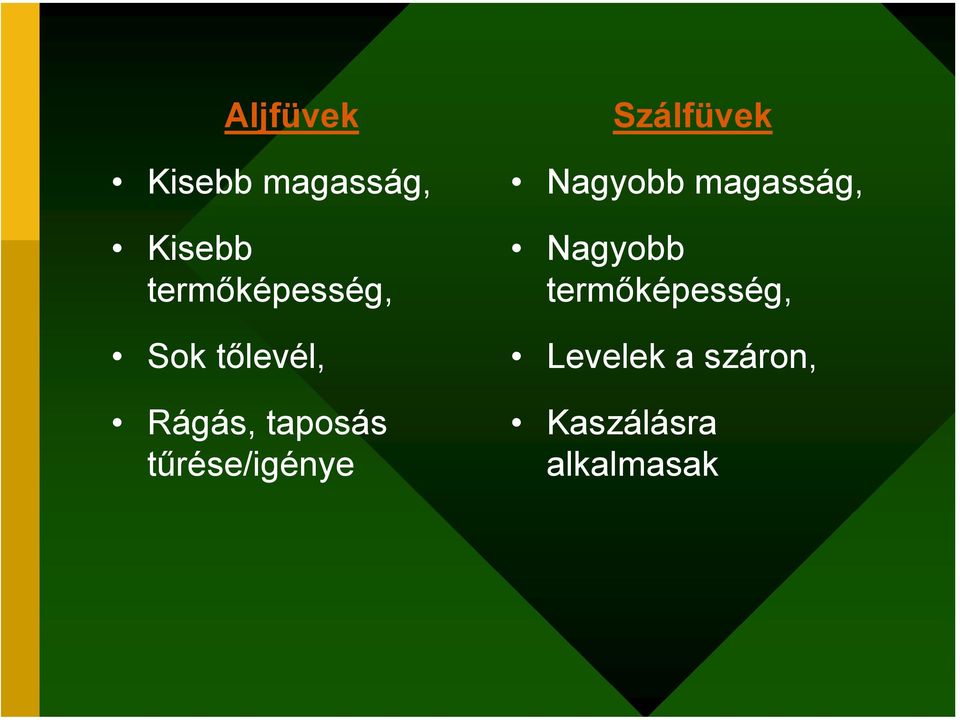 Aljfüvek

• Kisebb magasság,
• Kisebb termőképesség,
• Sok tőlevél,
• Rágás, taposás tűrése/igénye

Szálfüvek

• Nagyobb magasság,
• Nagyobb termőképesség,
• Levelek a száron,
• Kaszálásra alkalmasak